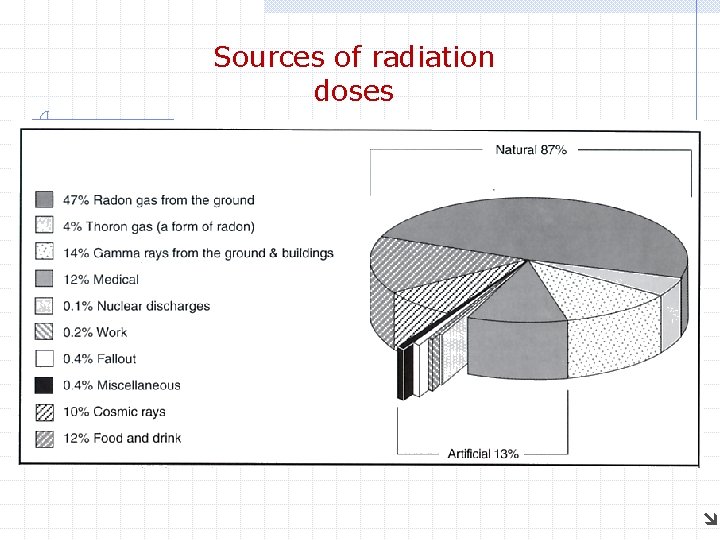 Sources of radiation doses

47% Radon gas from the ground
4% Thoron gas (a form of radon)
14% Gamma rays from the ground & buildings
12% Medical
0.1% Nuclear discharges
0.2% Work
0.4% Fallout
0.4% Miscellaneous
10% Cosmic rays
12% Food and drink

Natural 87%

Artificial 13%